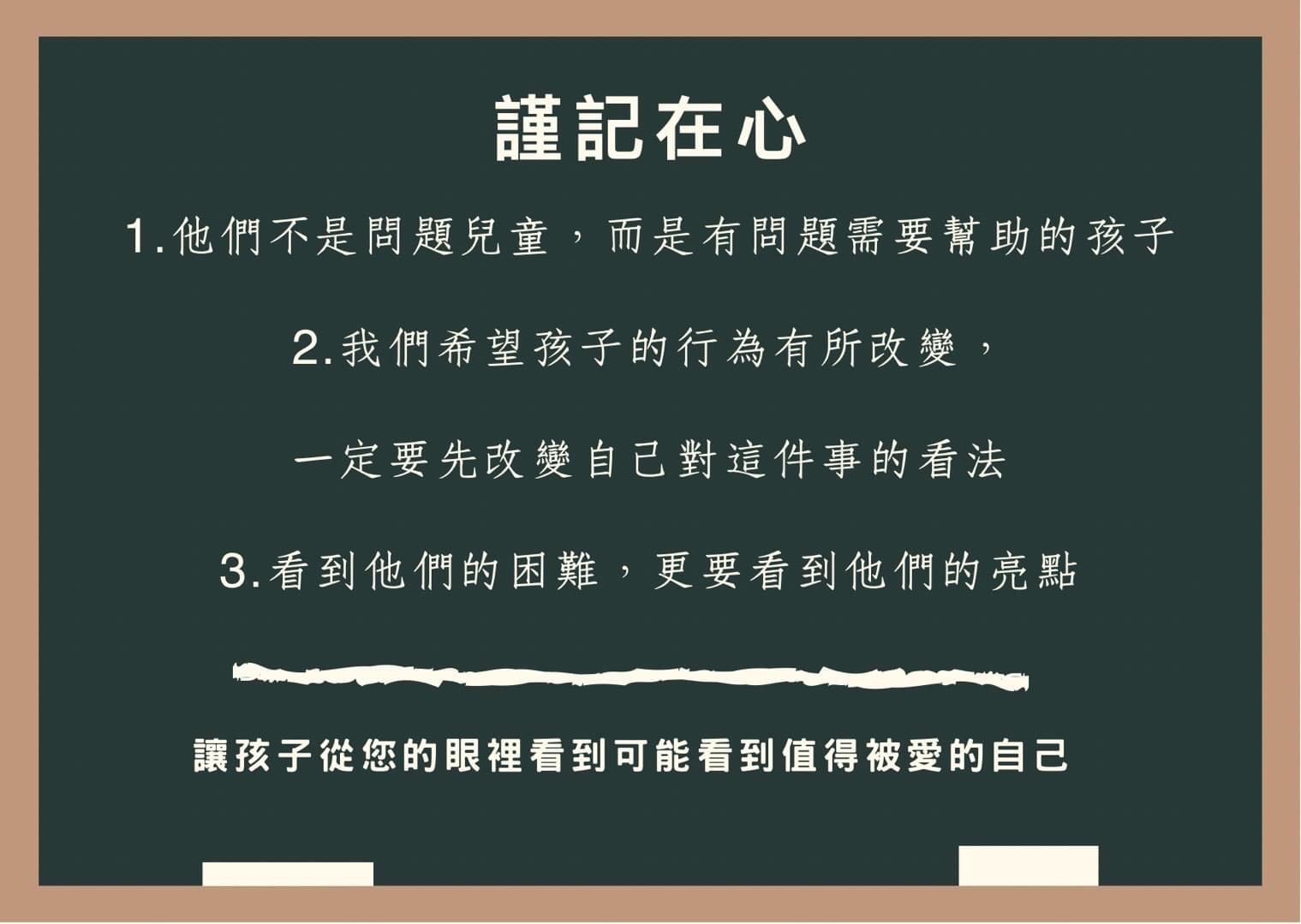 謹記在心

1.他們不是問題兒童，而是有問題需要幫助的孩子

2.我們希望孩子的行為有所改變，

一定要先改變自己對這件事的看法

3.看到他們的困難，更要看到他們的亮點

讓孩子從您的眼裡看到可能看到值得被愛的自己